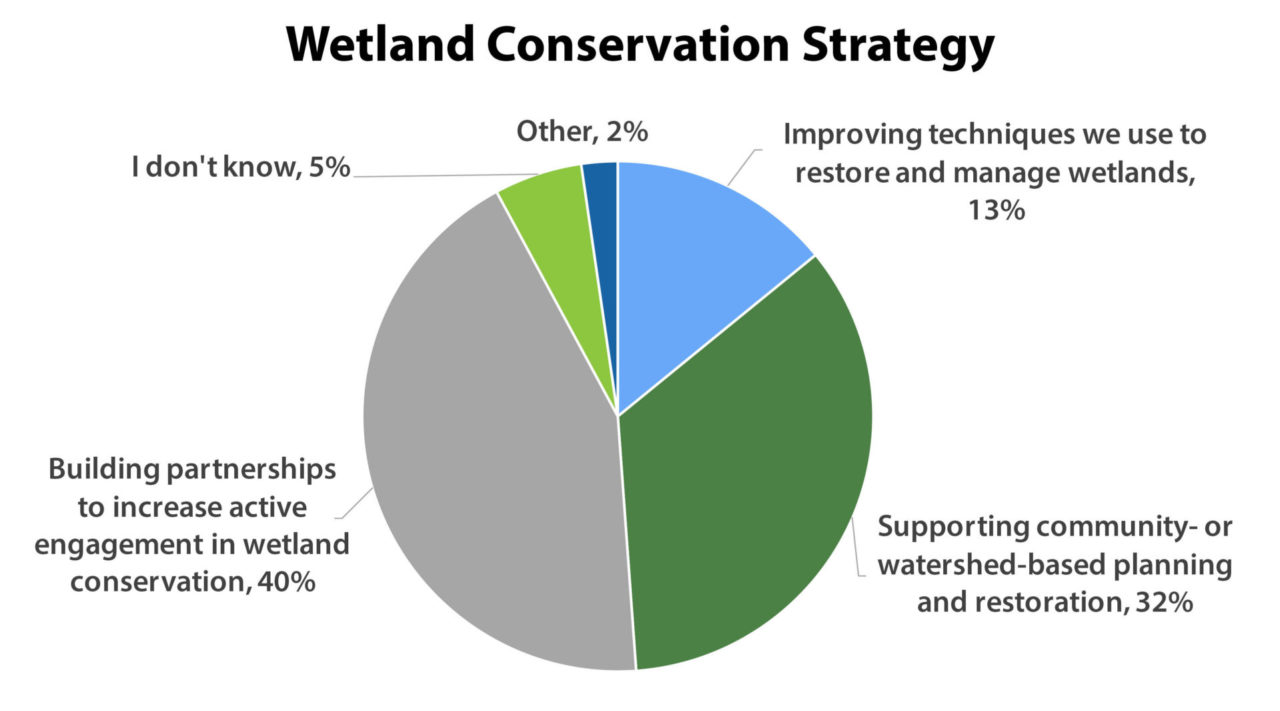 Wetland Conservation Strategy

Other, 2%

I don't know, 5%

Improving techniques we use to restore and manage wetlands, 13%

Building partnerships to increase active engagement in wetland conservation, 40%

Supporting community- or watershed-based planning and restoration, 32%